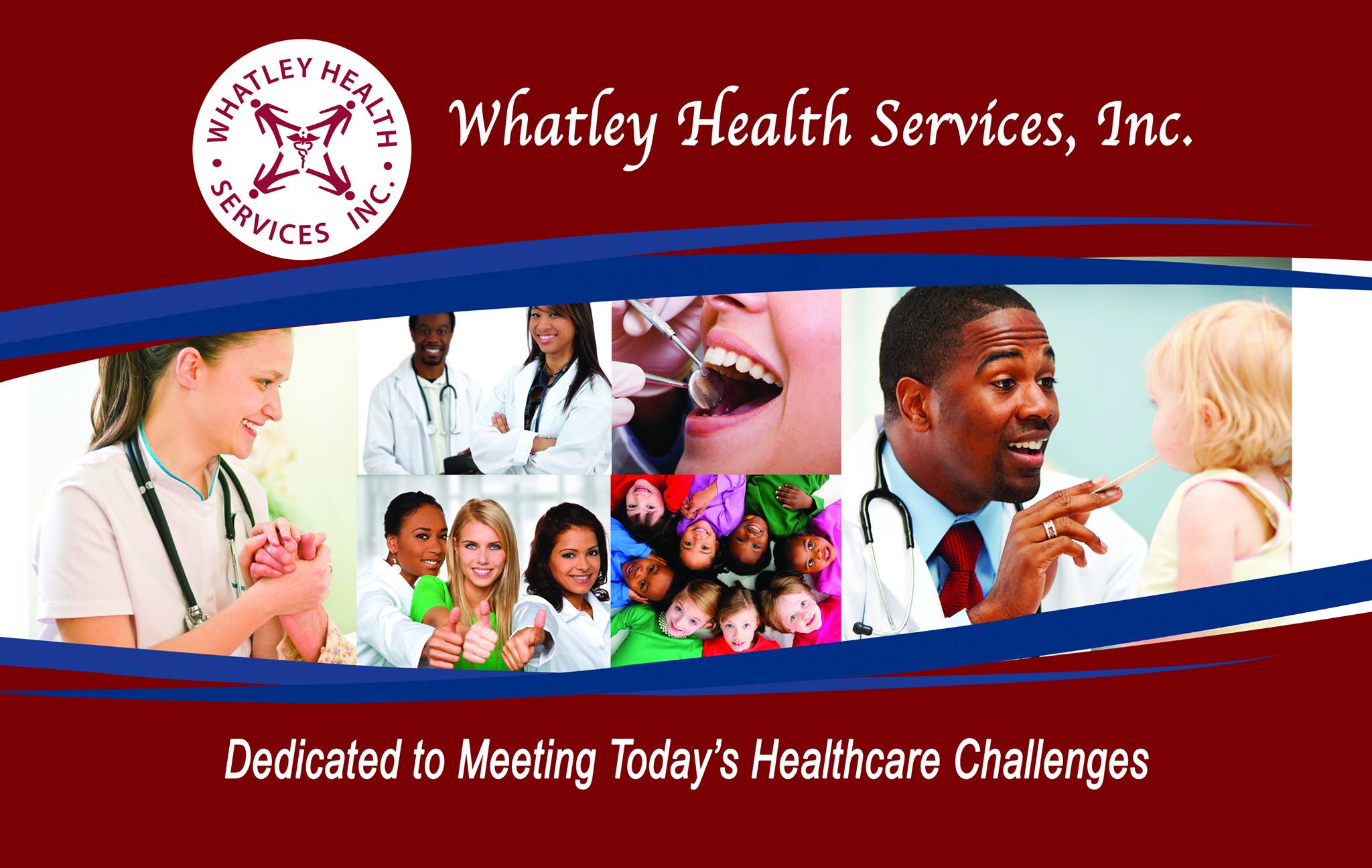 WHATLEY HEALTH • SERVICES INC. •

Whatley Health Services, Inc.

Dedicated to Meeting Today's Healthcare Challenges